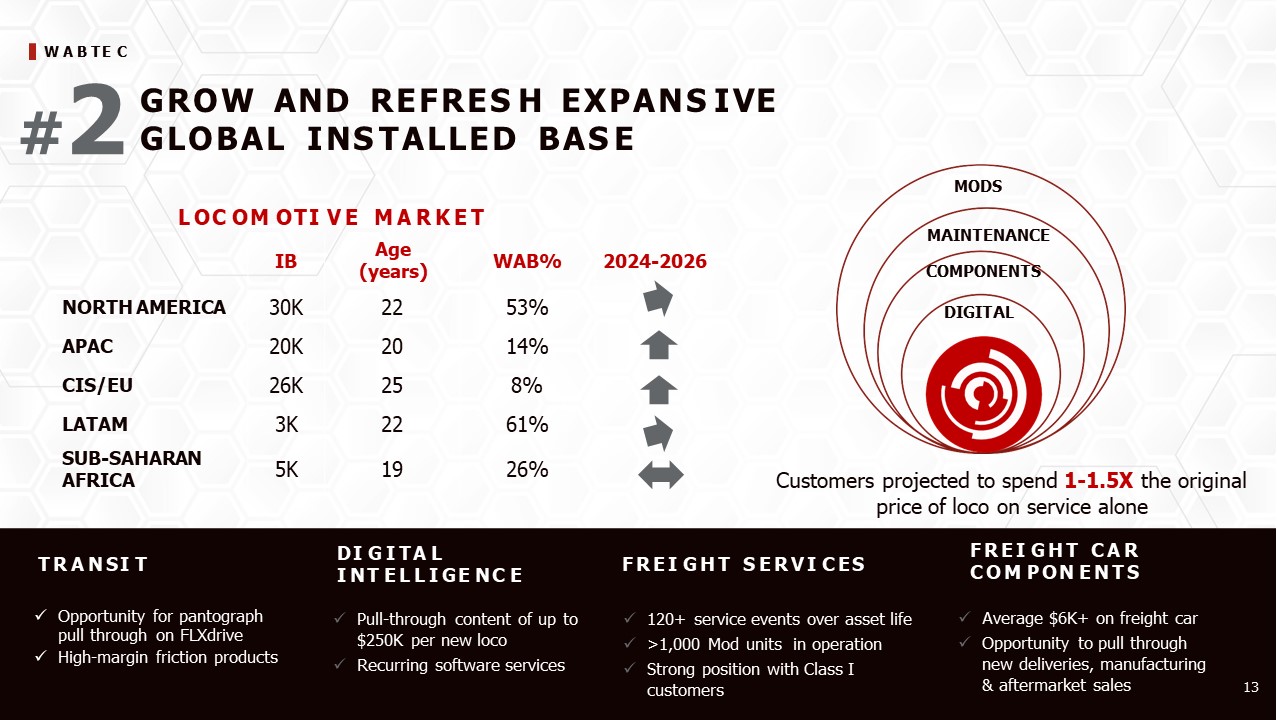 WABTEC

#2 GROW AND REFRESH EXPANSIVE GLOBAL INSTALLED BASE

LOCOMOTIVE MARKET

| | IB | Age (years) | WAB% | 2024-2026 |
|---|---|---|---|---|
| NORTH AMERICA | 30K | 22 | 53% | |
| APAC | 20K | 20 | 14% | |
| CIS/EU | 26K | 25 | 8% | |
| LATAM | 3K | 22 | 61% | |
| SUB-SAHARAN AFRICA | 5K | 19 | 26% | |

MODS
MAINTENANCE
COMPONENTS
DIGITAL

Customers projected to spend 1-1.5X the original price of loco on service alone

TRANSIT
✓ Opportunity for pantograph pull through on FLXdrive
✓ High-margin friction products

DIGITAL INTELLIGENCE
✓ Pull-through content of up to $250K per new loco
✓ Recurring software services

FREIGHT SERVICES
✓ 120+ service events over asset life
✓ >1,000 Mod units in operation
✓ Strong position with Class I customers

FREIGHT CAR COMPONENTS
✓ Average $6K+ on freight car
✓ Opportunity to pull through new deliveries, manufacturing & aftermarket sales

13